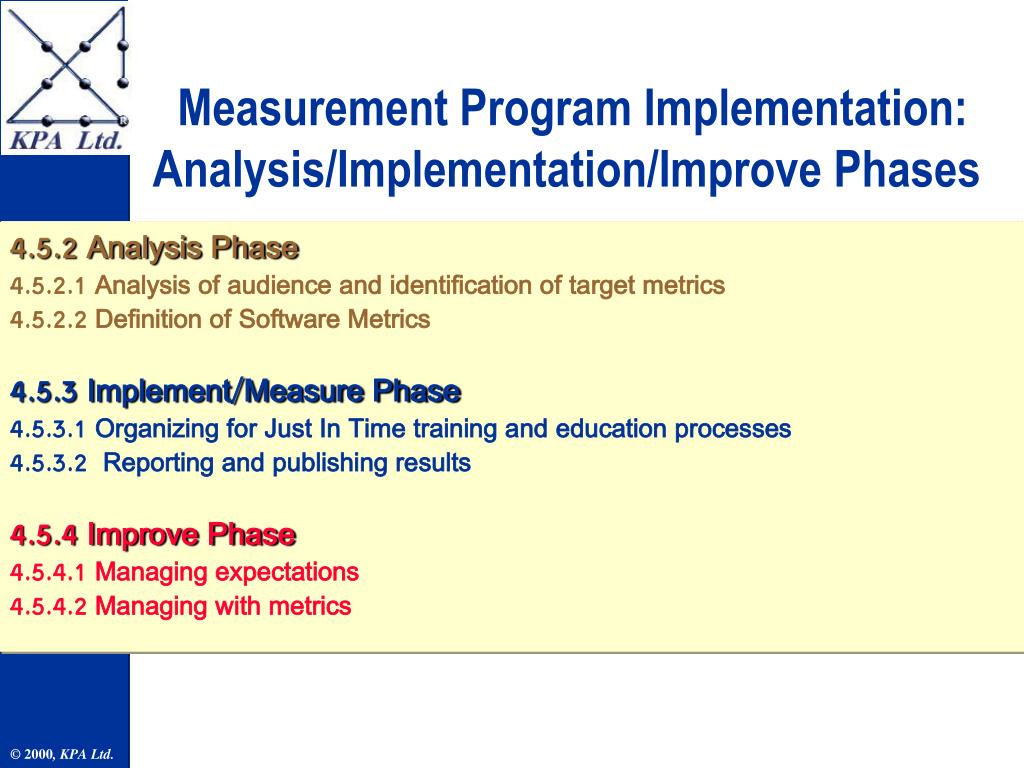 KPA Ltd.

Measurement Program Implementation: Analysis/Implementation/Improve Phases

4.5.2 Analysis Phase
4.5.2.1 Analysis of audience and identification of target metrics
4.5.2.2 Definition of Software Metrics

4.5.3 Implement/Measure Phase
4.5.3.1 Organizing for Just In Time training and education processes
4.5.3.2 Reporting and publishing results

4.5.4 Improve Phase
4.5.4.1 Managing expectations
4.5.4.2 Managing with metrics

© 2000, KPA Ltd.